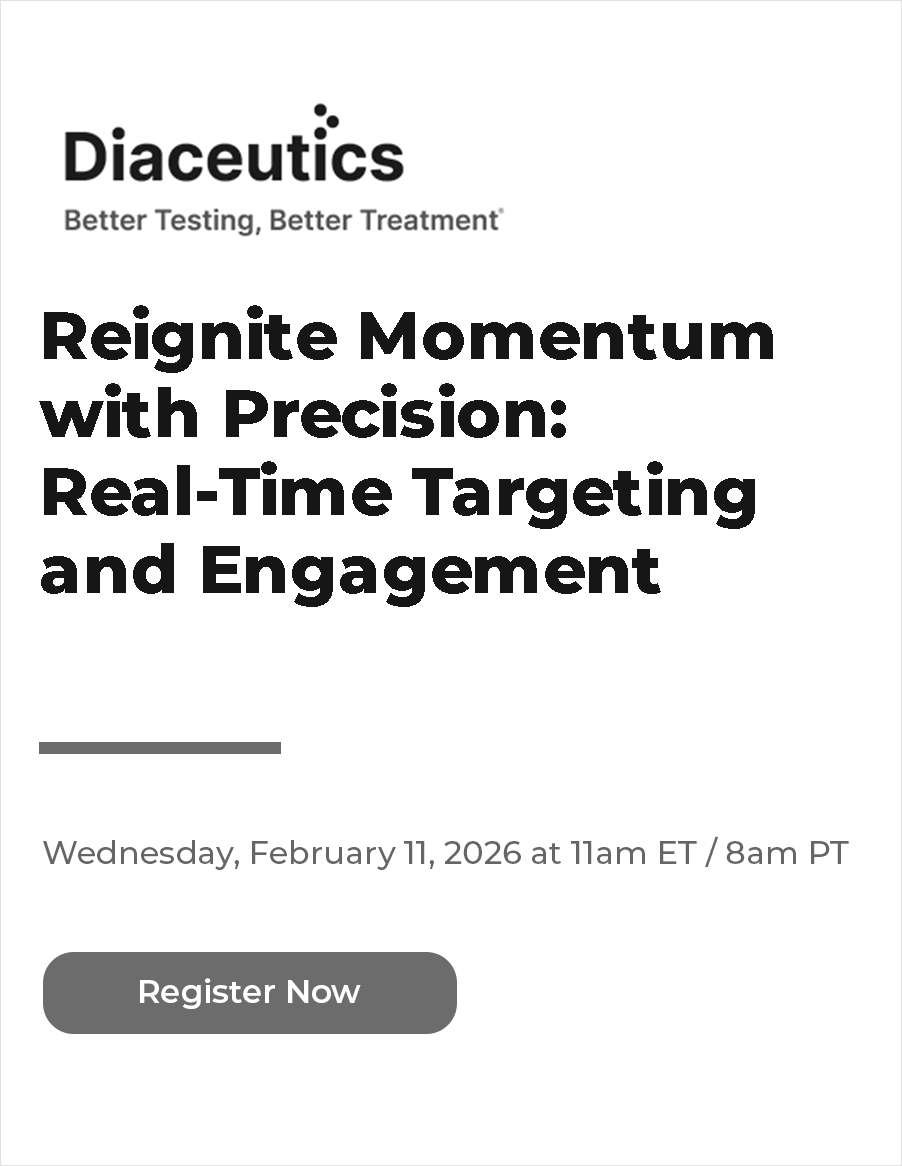 Diaceutics

Better Testing, Better Treatment®

Reignite Momentum with Precision: Real-Time Targeting and Engagement

Wednesday, February 11, 2026 at 11am ET / 8am PT

Register Now